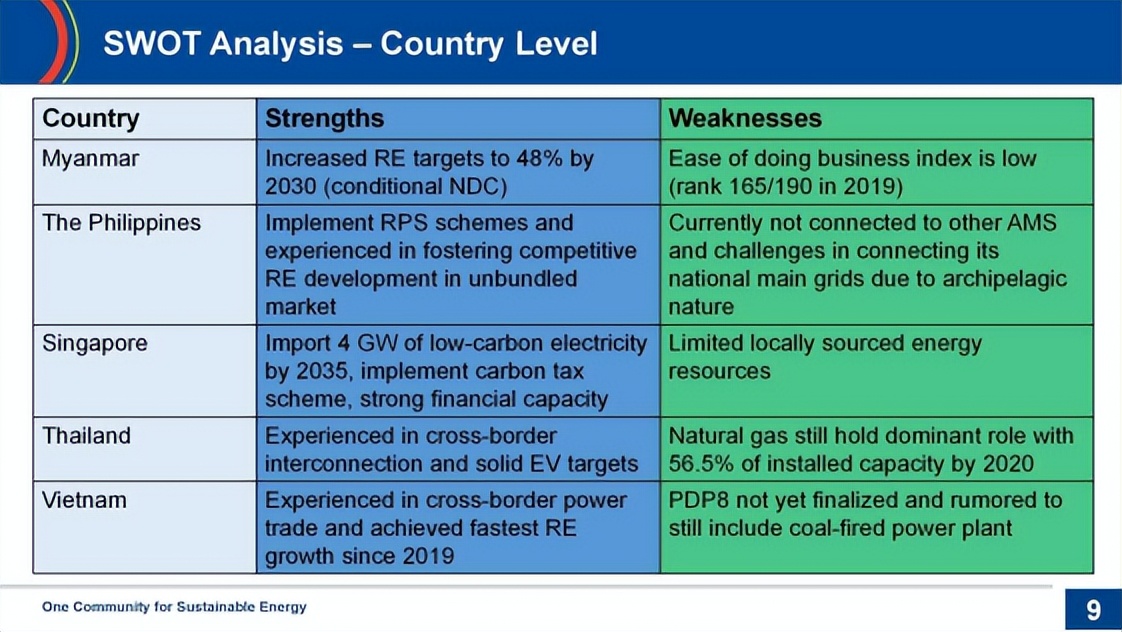 SWOT Analysis – Country Level

| Country | Strengths | Weaknesses |
|---|---|---|
| Myanmar | Increased RE targets to 48% by 2030 (conditional NDC) | Ease of doing business index is low (rank 165/190 in 2019) |
| The Philippines | Implement RPS schemes and experienced in fostering competitive RE development in unbundled market | Currently not connected to other AMS and challenges in connecting its national main grids due to archipelagic nature |
| Singapore | Import 4 GW of low-carbon electricity by 2035, implement carbon tax scheme, strong financial capacity | Limited locally sourced energy resources |
| Thailand | Experienced in cross-border interconnection and solid EV targets | Natural gas still hold dominant role with 56.5% of installed capacity by 2020 |
| Vietnam | Experienced in cross-border power trade and achieved fastest RE growth since 2019 | PDP8 not yet finalized and rumored to still include coal-fired power plant |

One Community for Sustainable Energy

9